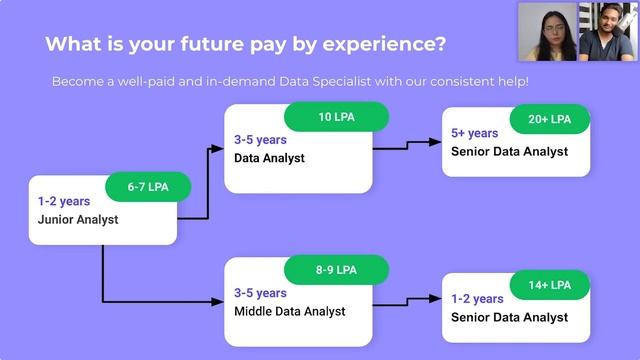 What is your future pay by experience?

Become a well-paid and in-demand Data Specialist with our consistent help!

6-7 LPA
1-2 years
Junior Analyst

10 LPA
3-5 years
Data Analyst

20+ LPA
5+ years
Senior Data Analyst

8-9 LPA
3-5 years
Middle Data Analyst

14+ LPA
1-2 years
Senior Data Analyst